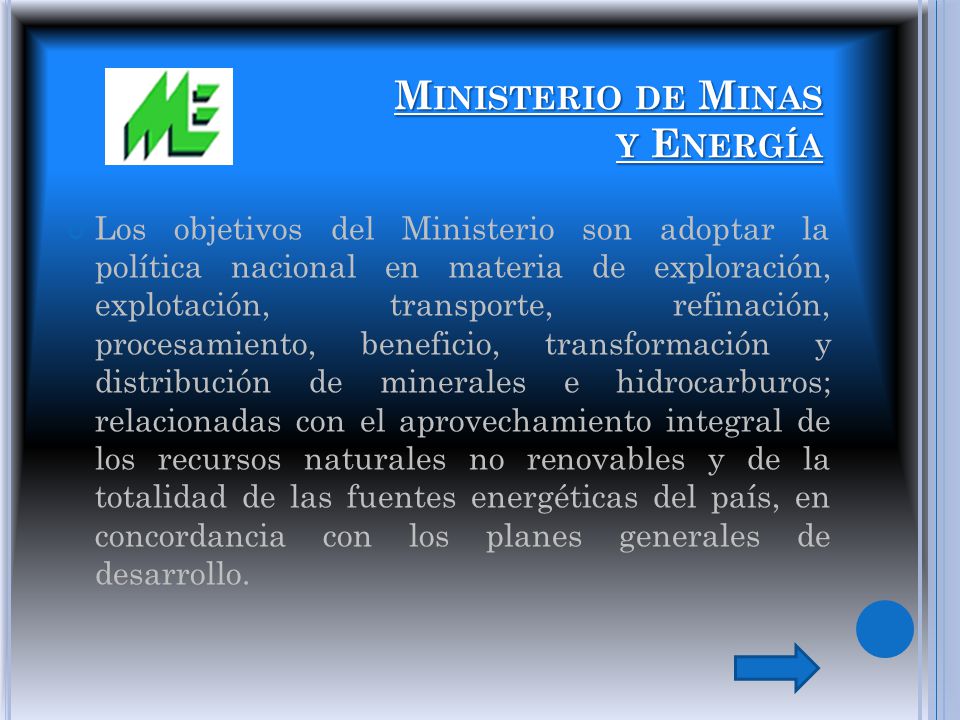 ME

MINISTERIO DE MINAS Y ENERGÍA

Los objetivos del Ministerio son adoptar la política nacional en materia de exploración, explotación, transporte, refinación, procesamiento, beneficio, transformación y distribución de minerales e hidrocarburos; relacionadas con el aprovechamiento integral de los recursos naturales no renovables y de la totalidad de las fuentes energéticas del país, en concordancia con los planes generales de desarrollo.